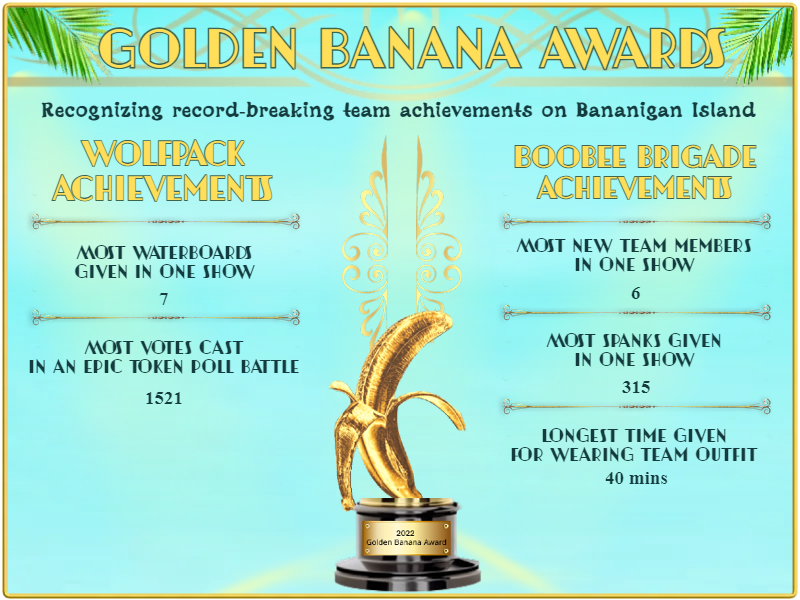 GOLDEN BANANA AWARDS

Recognizing record-breaking team achievements on Bananigan Island

WOLFPACK ACHIEVEMENTS

MOST WATERBOARDS GIVEN IN ONE SHOW

7

MOST VOTES CAST IN AN EPIC TOKEN POLL BATTLE

1521

BOOBEE BRIGADE ACHIEVEMENTS

MOST NEW TEAM MEMBERS IN ONE SHOW

6

MOST SPANKS GIVEN IN ONE SHOW

315

LONGEST TIME GIVEN FOR WEARING TEAM OUTFIT

40 mins

2022
Golden Banana Award